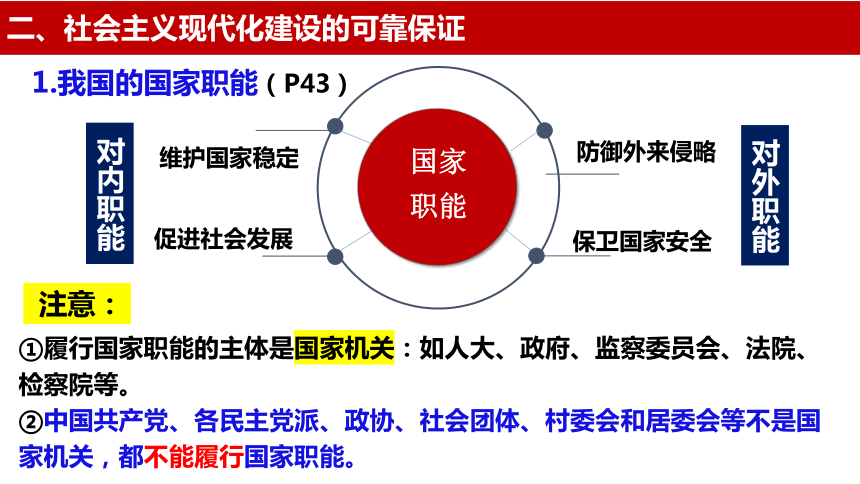 二、社会主义现代化建设的可靠保证

1.我国的国家职能（P43）

对内职能

维护国家稳定

促进社会发展

国家职能

防御外来侵略

保卫国家安全

对外职能

注意：

①履行国家职能的主体是国家机关：如人大、政府、监察委员会、法院、检察院等。

②中国共产党、各民主党派、政协、社会团体、村委会和居委会等不是国家机关，都不能履行国家职能。